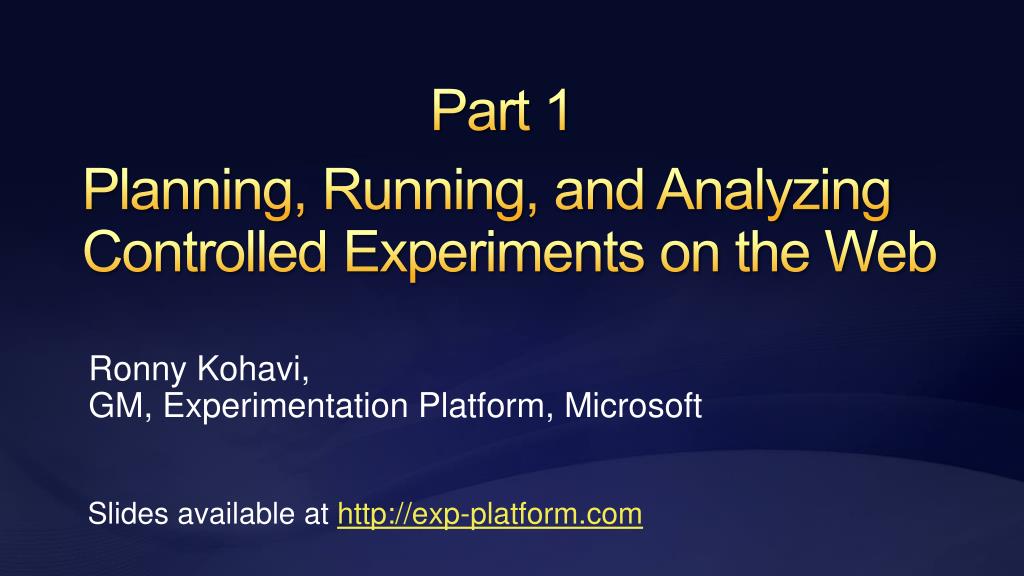 Part 1

Planning, Running, and Analyzing Controlled Experiments on the Web

Ronny Kohavi,
GM, Experimentation Platform, Microsoft

Slides available at http://exp-platform.com